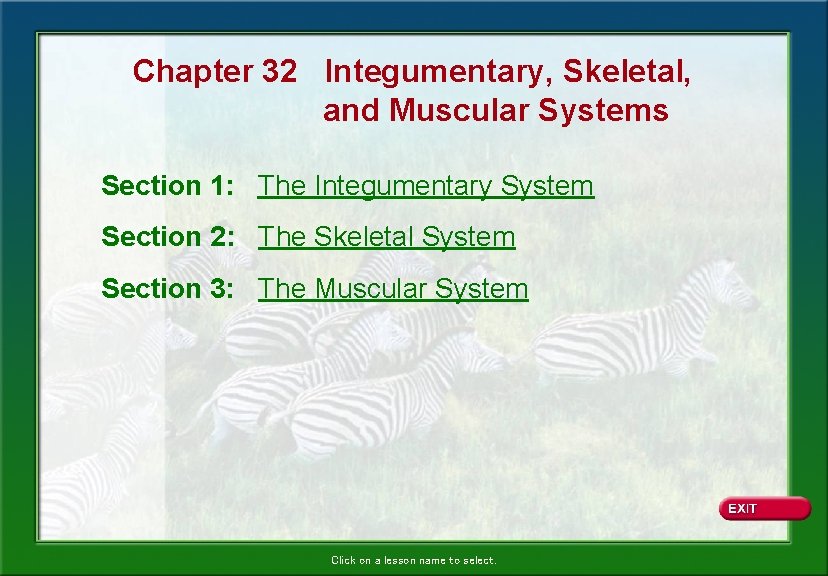 Chapter 32 Integumentary, Skeletal, and Muscular Systems

Section 1: The Integumentary System

Section 2: The Skeletal System

Section 3: The Muscular System

EXIT

Click on a lesson name to select.